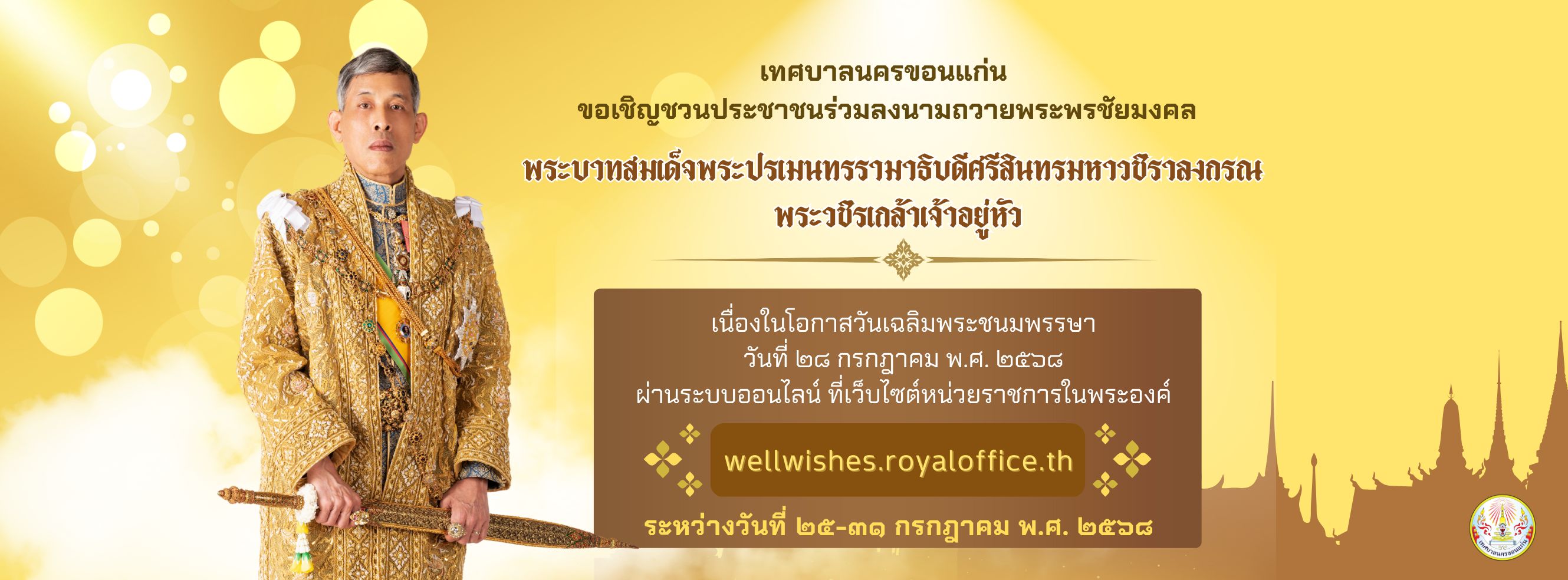 เทศบาลนครขอนแก่น
ขอเชิญชวนประชาชนร่วมลงนามถวายพระพรชัยมงคล

พระบาทสมเด็จพระปรเมนทรรามาธิบดีศรีสินทรมหาวชิราลงกรณ
พระวชิรเกล้าเจ้าอยู่หัว

เนื่องในโอกาสวันเฉลิมพระชนมพรรษา
วันที่ ๒๘ กรกฎาคม พ.ศ. ๒๕๖๘
ผ่านระบบออนไลน์ ที่เว็บไซต์หน่วยราชการในพระองค์

wellwishes.royaloffice.th

ระหว่างวันที่ ๒๕-๓๑ กรกฎาคม พ.ศ. ๒๕๖๘

เทศบาลนครขอนแก่น